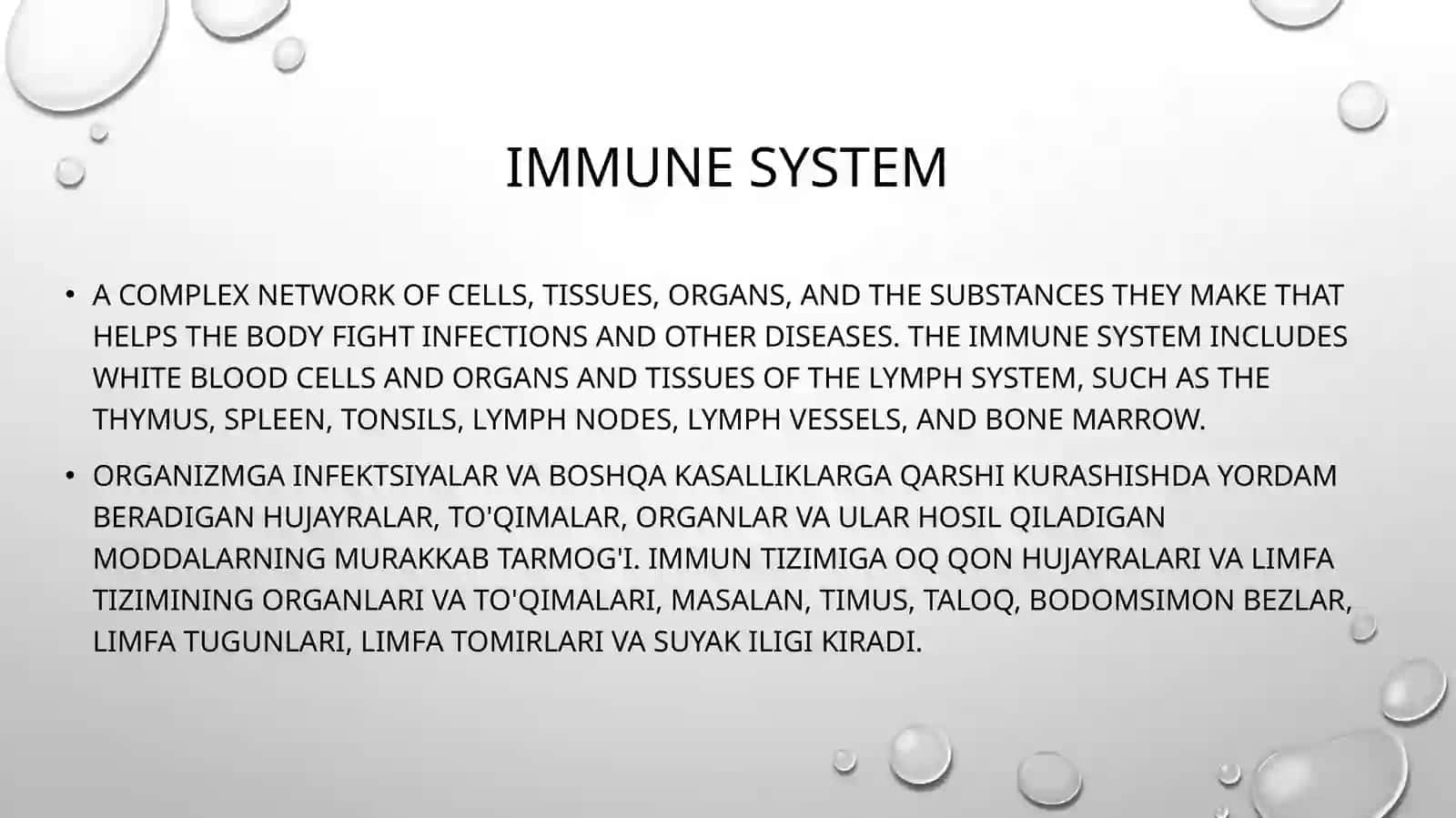 IMMUNE SYSTEM

• A COMPLEX NETWORK OF CELLS, TISSUES, ORGANS, AND THE SUBSTANCES THEY MAKE THAT HELPS THE BODY FIGHT INFECTIONS AND OTHER DISEASES. THE IMMUNE SYSTEM INCLUDES WHITE BLOOD CELLS AND ORGANS AND TISSUES OF THE LYMPH SYSTEM, SUCH AS THE THYMUS, SPLEEN, TONSILS, LYMPH NODES, LYMPH VESSELS, AND BONE MARROW.

• ORGANIZMGA INFEKTSIYALAR VA BOSHQA KASALLIKLARGA QARSHI KURASHISHDA YORDAM BERADIGAN HUJAYRALAR, TO'QIMALAR, ORGANLAR VA ULAR HOSIL QILADIGAN MODDALARNING MURAKKAB TARMOG'I. IMMUN TIZIMIGA OQ QON HUJAYRALARI VA LIMFA TIZIMINING ORGANLARI VA TO'QIMALARI, MASALAN, TIMUS, TALOQ, BODOMSIMON BEZLAR, LIMFA TUGUNLARI, LIMFA TOMIRLARI VA SUYAK ILIGI KIRADI.